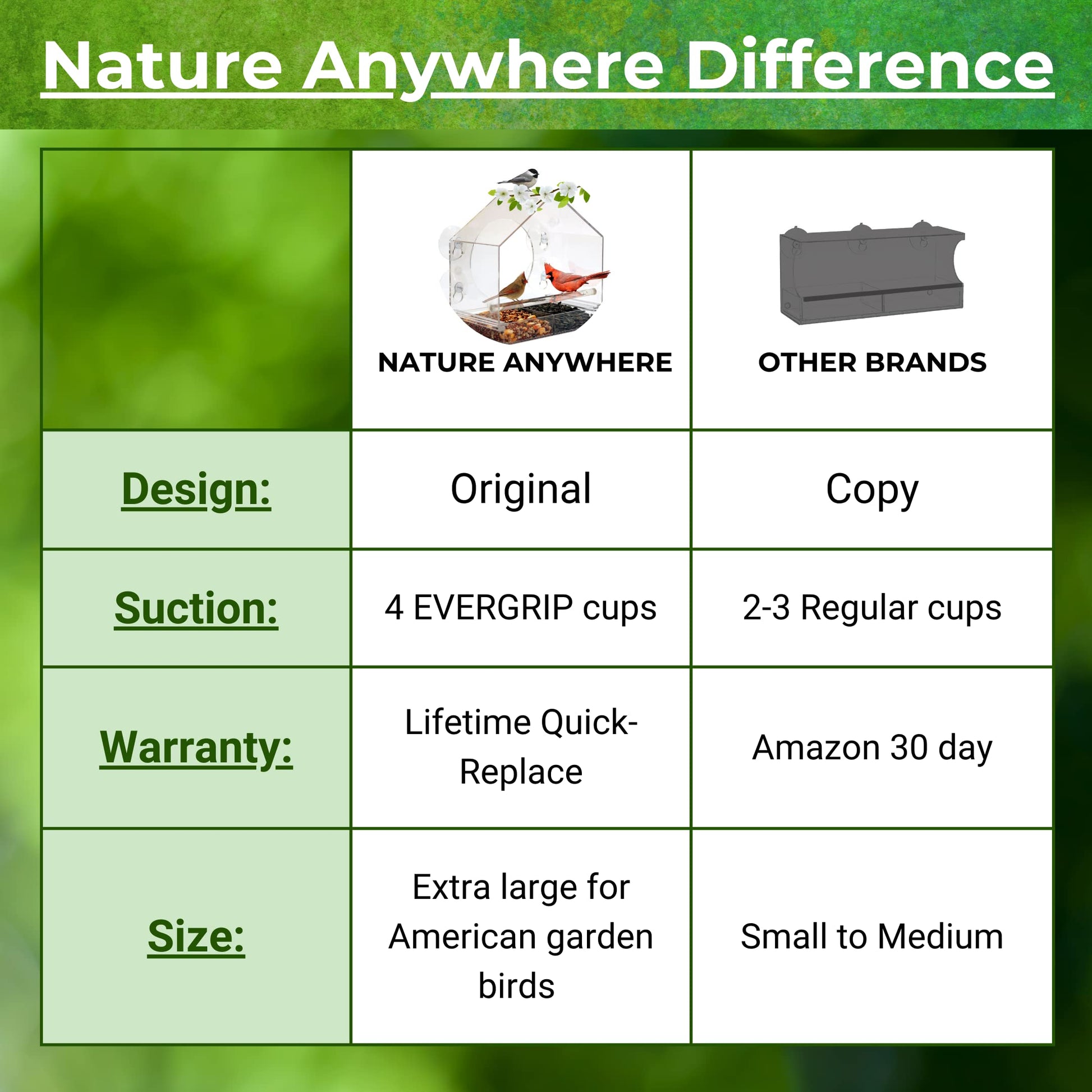 Nature Anywhere Difference

| | NATURE ANYWHERE | OTHER BRANDS |
|---|---|---|
| Design: | Original | Copy |
| Suction: | 4 EVERGRIP cups | 2-3 Regular cups |
| Warranty: | Lifetime Quick-Replace | Amazon 30 day |
| Size: | Extra large for American garden birds | Small to Medium |